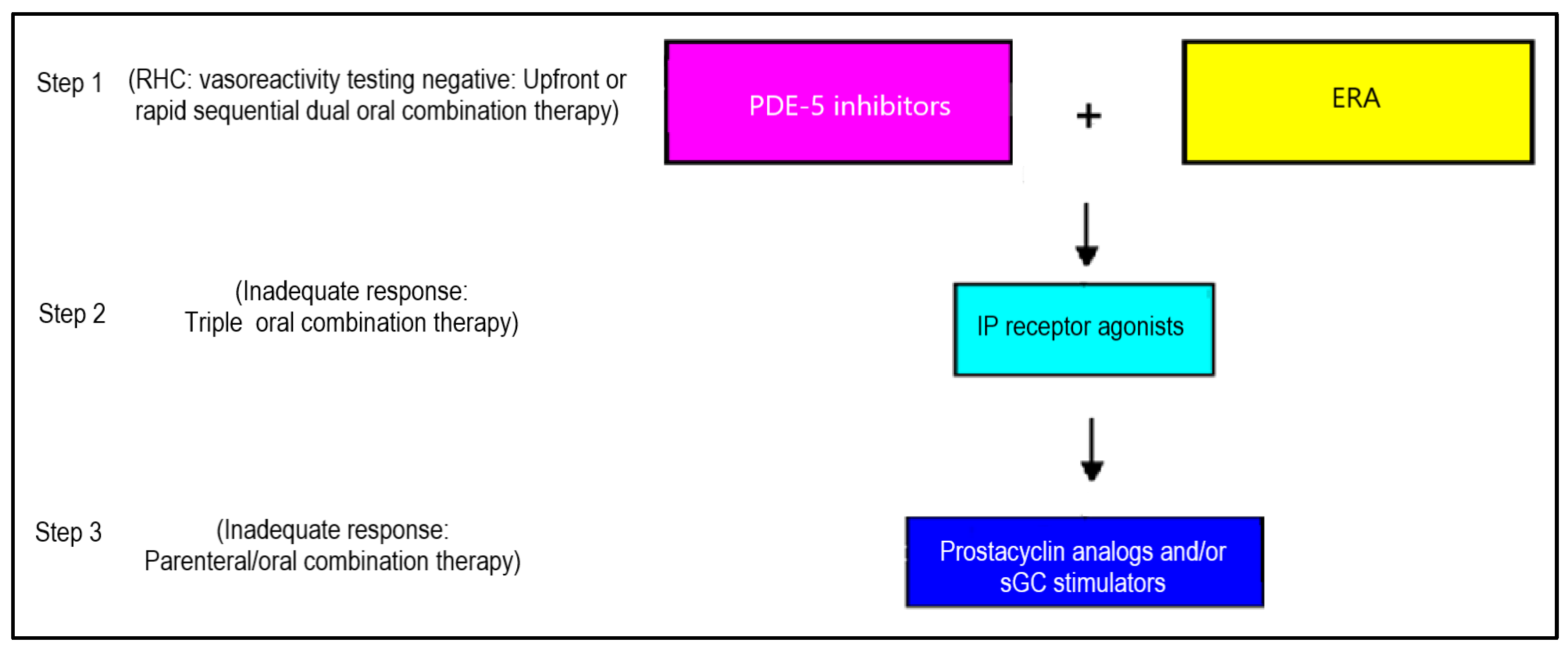 Step 1 (RHC: vasoreactivity testing negative: Upfront or rapid sequential dual oral combination therapy)

PDE-5 inhibitors

+

ERA

Step 2 (Inadequate response: Triple oral combination therapy)

IP receptor agonists

Step 3 (Inadequate response: Parenteral/oral combination therapy)

Prostacyclin analogs and/or sGC stimulators